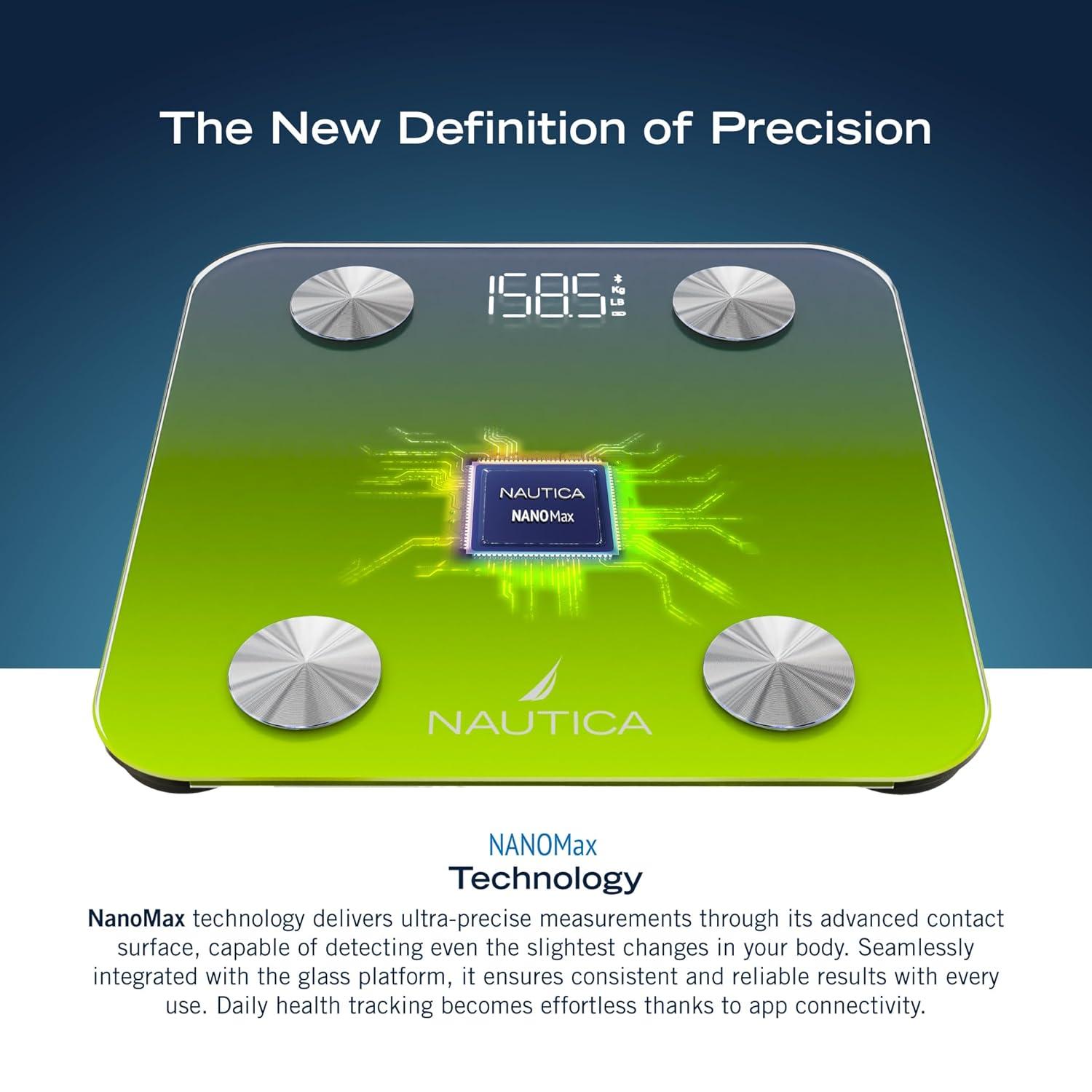 The New Definition of Precision

158.5 Kg LB

NAUTICA
NANOMax

NAUTICA

NANOMax
Technology

NanoMax technology delivers ultra-precise measurements through its advanced contact surface, capable of detecting even the slightest changes in your body. Seamlessly integrated with the glass platform, it ensures consistent and reliable results with every use. Daily health tracking becomes effortless thanks to app connectivity.